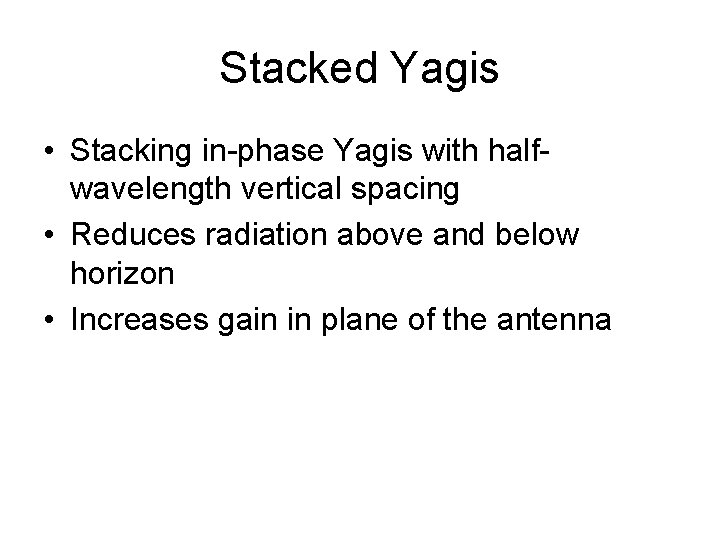 Stacked Yagis

• Stacking in-phase Yagis with half-wavelength vertical spacing
• Reduces radiation above and below horizon
• Increases gain in plane of the antenna